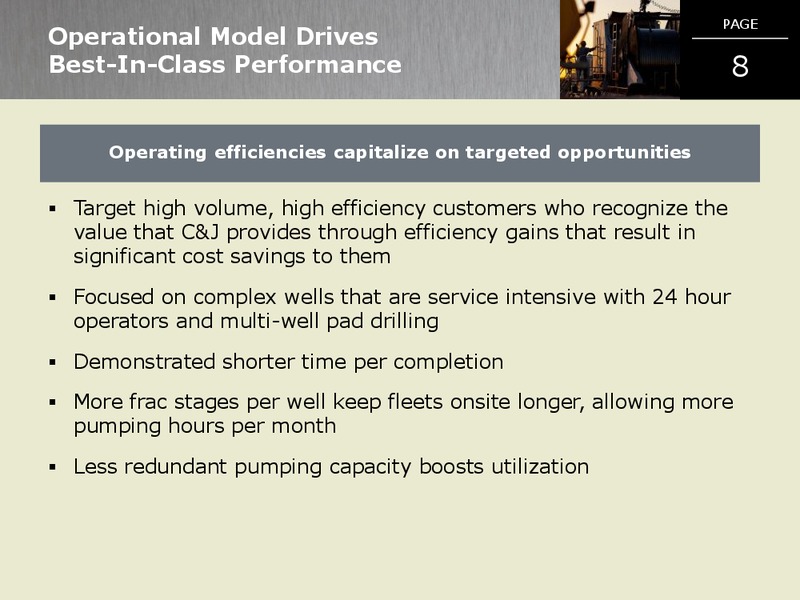 Operational Model Drives Best-In-Class Performance

PAGE

8

Operating efficiencies capitalize on targeted opportunities

▪ Target high volume, high efficiency customers who recognize the value that C&J provides through efficiency gains that result in significant cost savings to them

▪ Focused on complex wells that are service intensive with 24 hour operators and multi-well pad drilling

▪ Demonstrated shorter time per completion

▪ More frac stages per well keep fleets onsite longer, allowing more pumping hours per month

▪ Less redundant pumping capacity boosts utilization